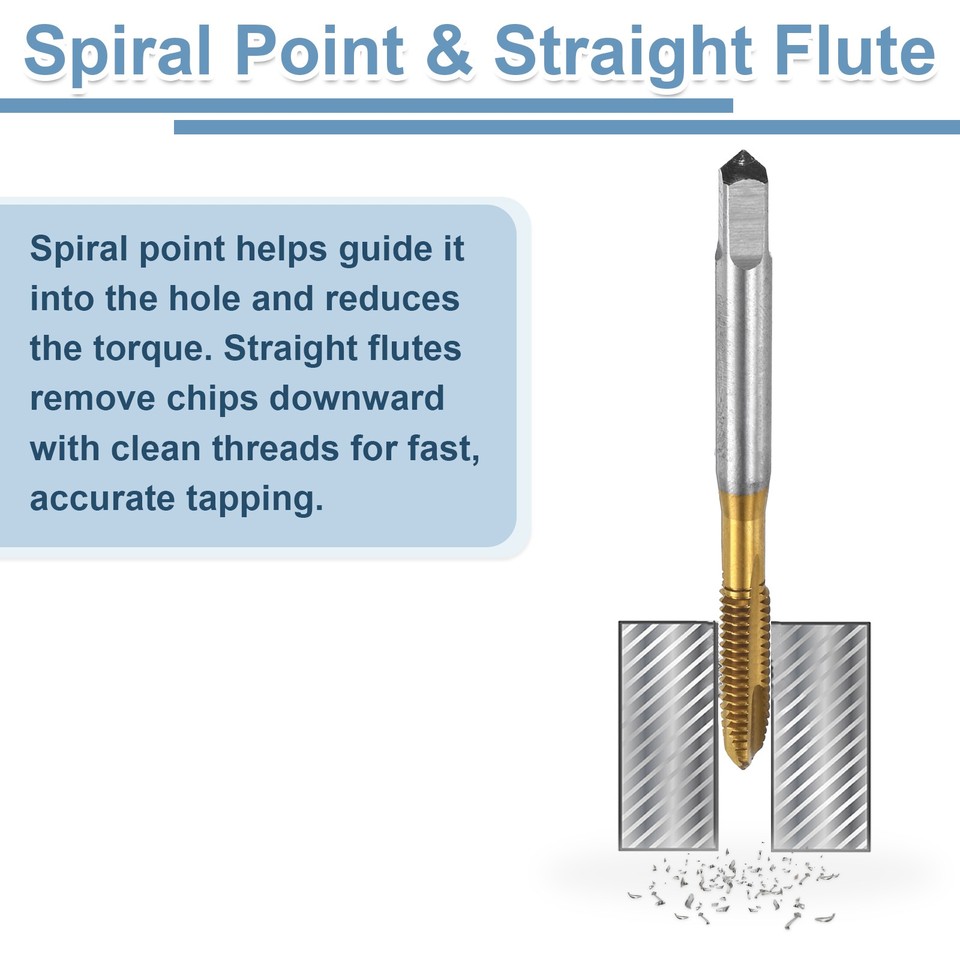 Spiral Point & Straight Flute

Spiral point helps guide it into the hole and reduces the torque. Straight flutes remove chips downward with clean threads for fast, accurate tapping.